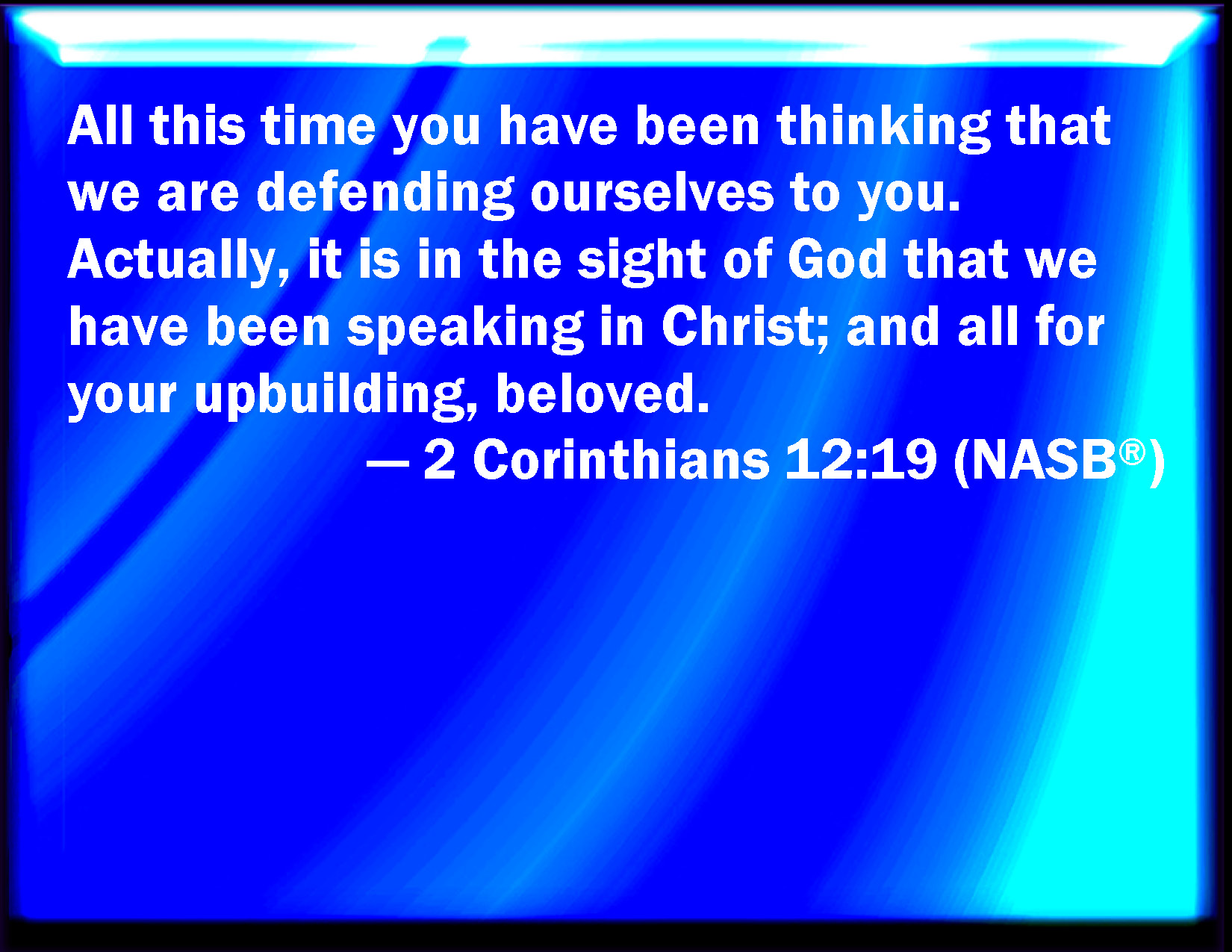 All this time you have been thinking that we are defending ourselves to you. Actually, it is in the sight of God that we have been speaking in Christ; and all for your upbuilding, beloved.

— 2 Corinthians 12:19 (NASB®)